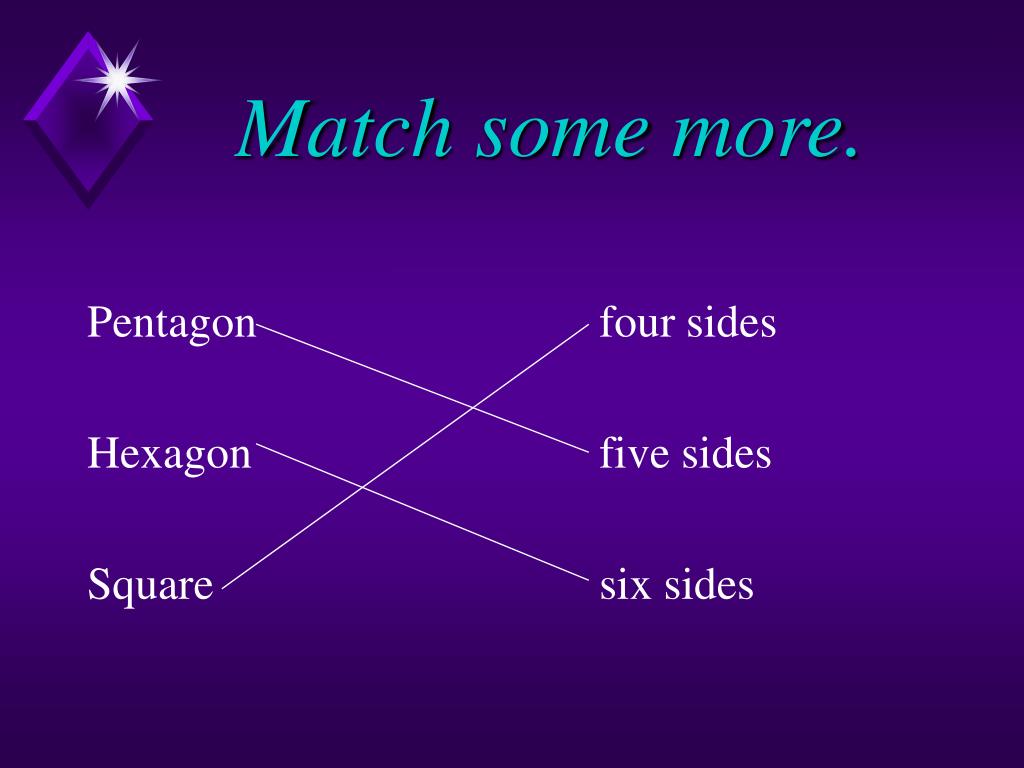 Match some more.

Pentagon

Hexagon

Square

four sides

five sides

six sides